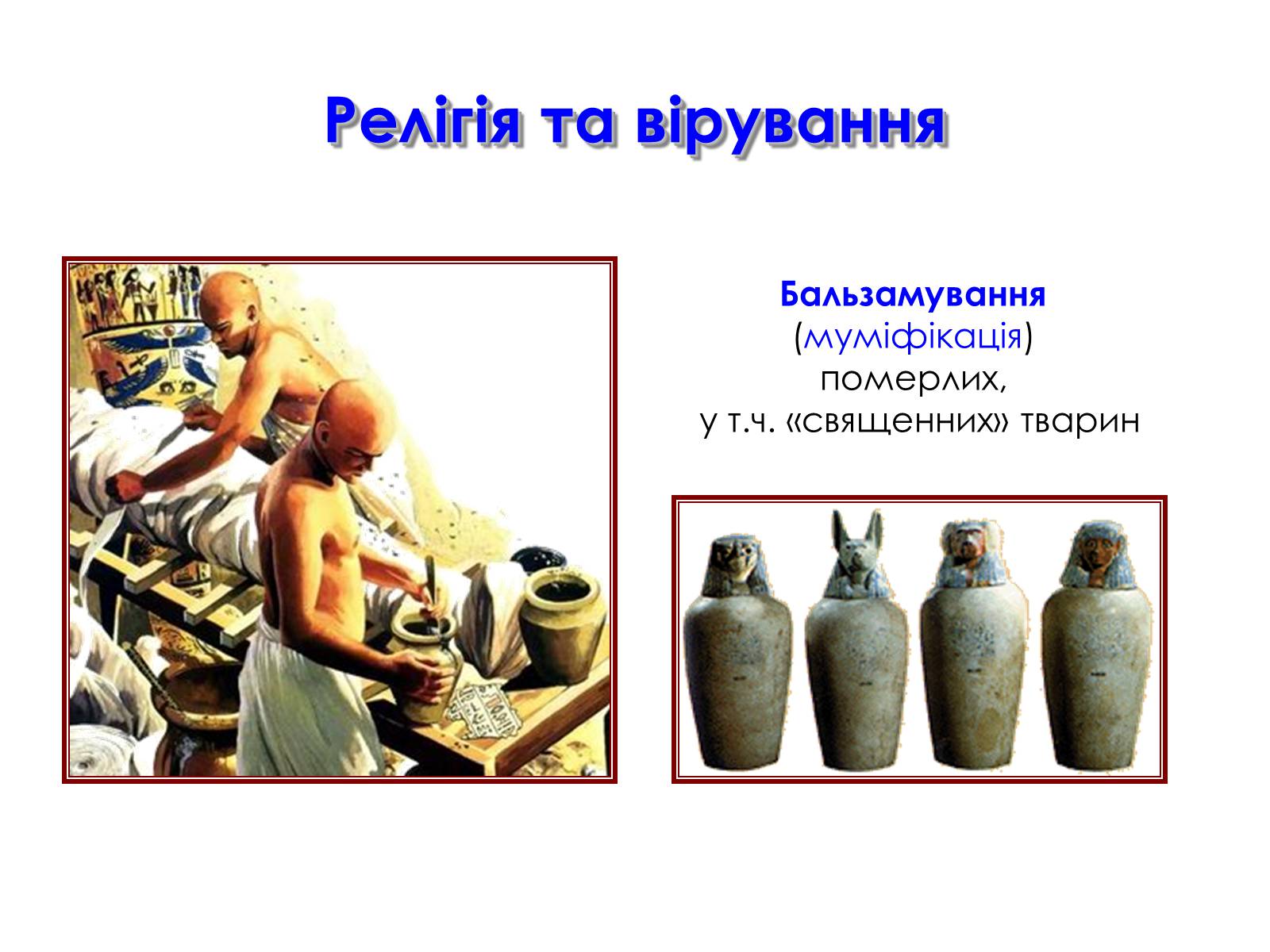 Релігія та вірування

Бальзамування (муміфікація) померлих, у т.ч. «священних» тварин